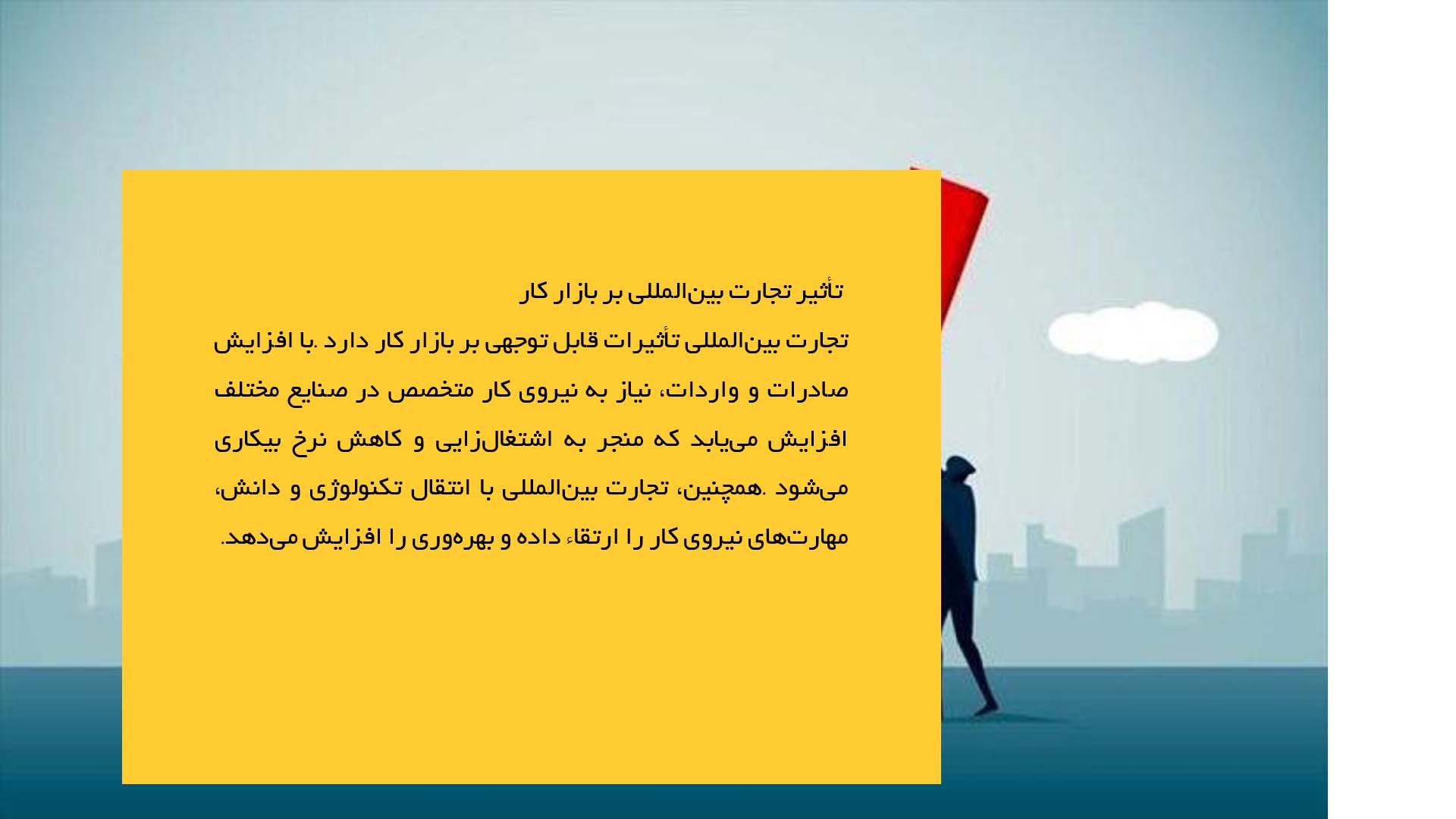 تأثیر تجارت بین‌المللی بر بازار کار

تجارت بین‌المللی تأثیرات قابل توجهی بر بازار کار دارد .با افزایش صادرات و واردات، نیاز به نیروی کار متخصص در صنایع مختلف افزایش می‌یابد که منجر به اشتغال‌زایی و کاهش نرخ بیکاری می‌شود .همچنین، تجارت بین‌المللی با انتقال تکنولوژی و دانش، مهارت‌های نیروی کار را ارتقاء داده و بهره‌وری را افزایش می‌دهد.